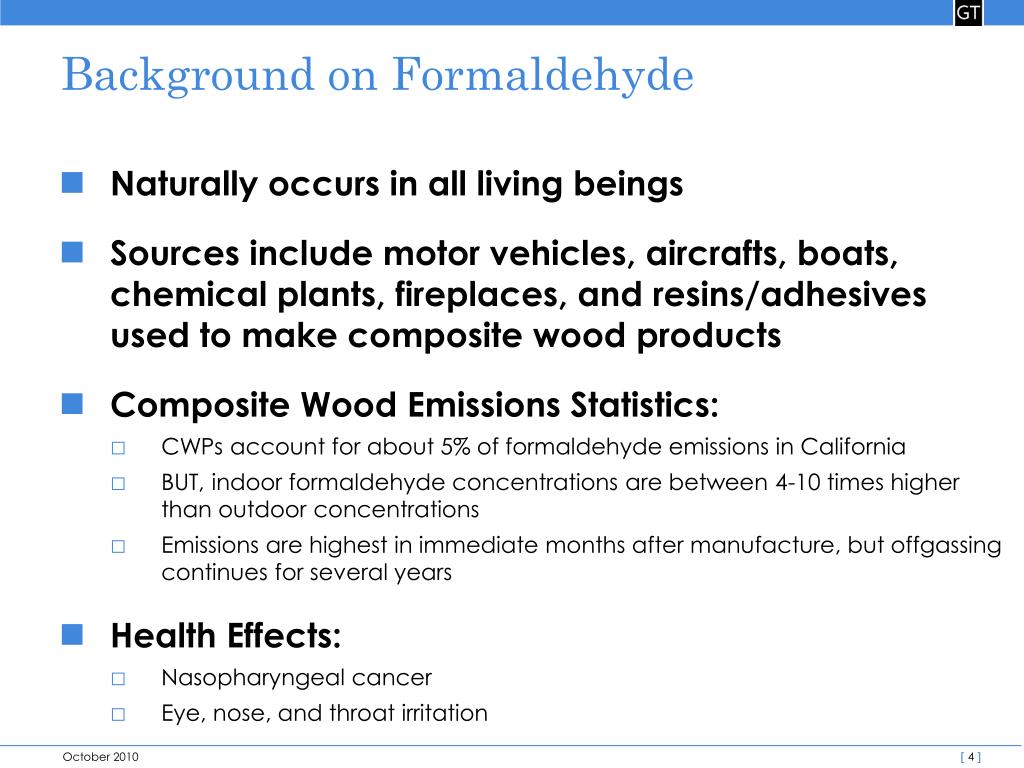 GT

Background on Formaldehyde

Naturally occurs in all living beings

Sources include motor vehicles, aircrafts, boats, chemical plants, fireplaces, and resins/adhesives used to make composite wood products

Composite Wood Emissions Statistics:

CWPs account for about 5% of formaldehyde emissions in California

BUT, indoor formaldehyde concentrations are between 4-10 times higher than outdoor concentrations

Emissions are highest in immediate months after manufacture, but offgassing continues for several years

Health Effects:

Nasopharyngeal cancer

Eye, nose, and throat irritation

October 2010

[ 4 ]